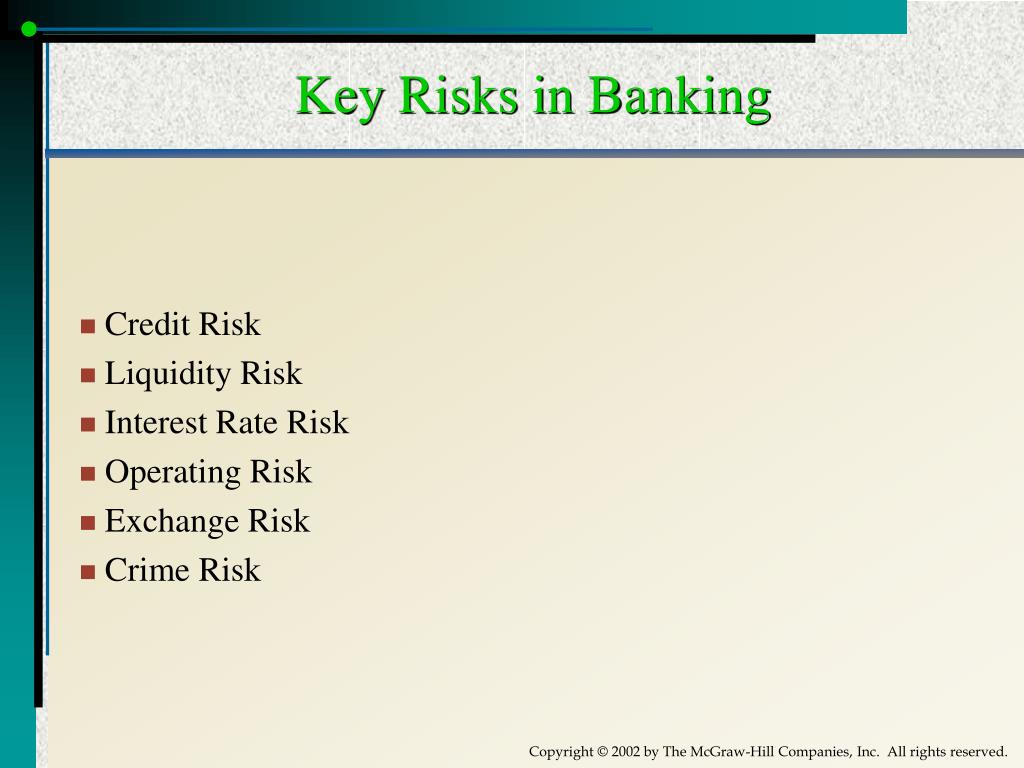 Key Risks in Banking

- Credit Risk
- Liquidity Risk
- Interest Rate Risk
- Operating Risk
- Exchange Risk
- Crime Risk

Copyright © 2002 by The McGraw-Hill Companies, Inc. All rights reserved.